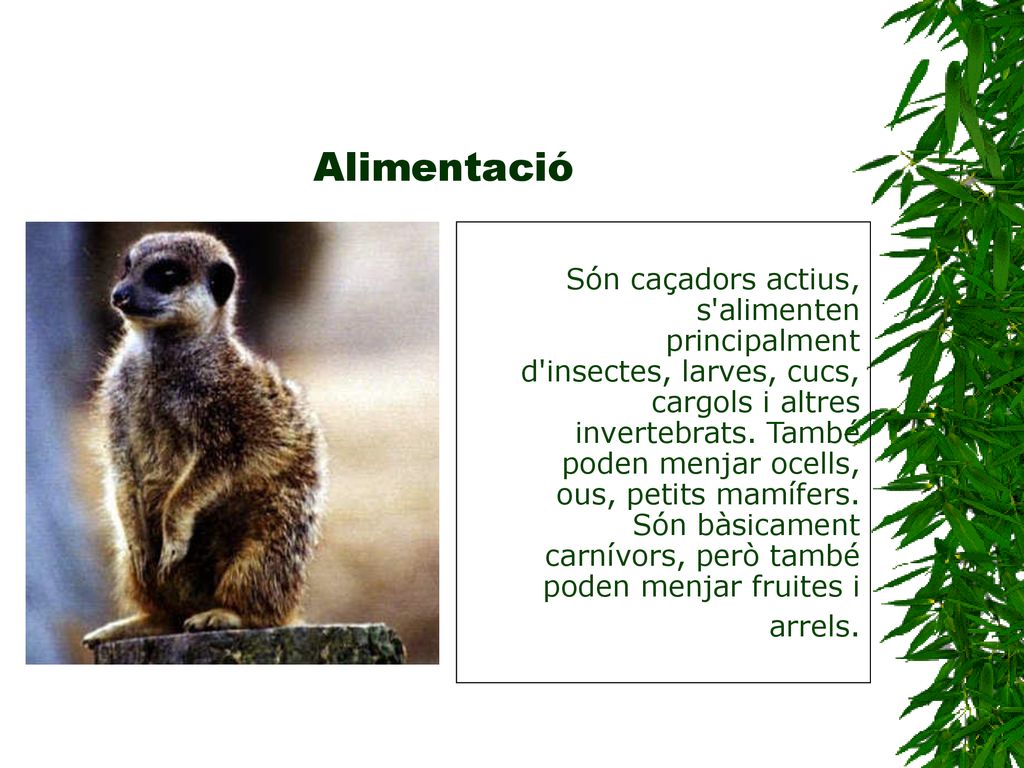 Alimentació

Són caçadors actius, s'alimenten principalment d'insectes, larves, cucs, cargols i altres invertebrats. També poden menjar ocells, ous, petits mamífers. Són bàsicament carnívors, però també poden menjar fruites i arrels.